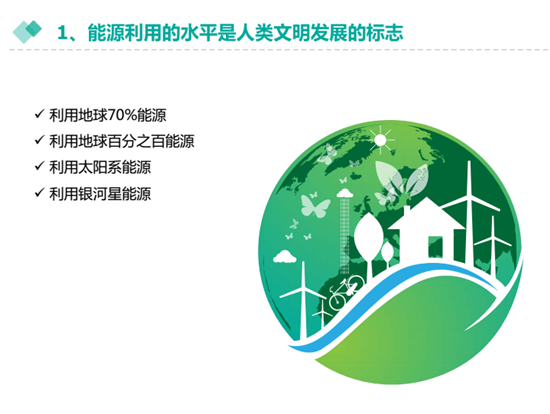 1、能源利用的水平是人类文明发展的标志

✓ 利用地球70%能源
✓ 利用地球百分之百能源
✓ 利用太阳系能源
✓ 利用银河星能源